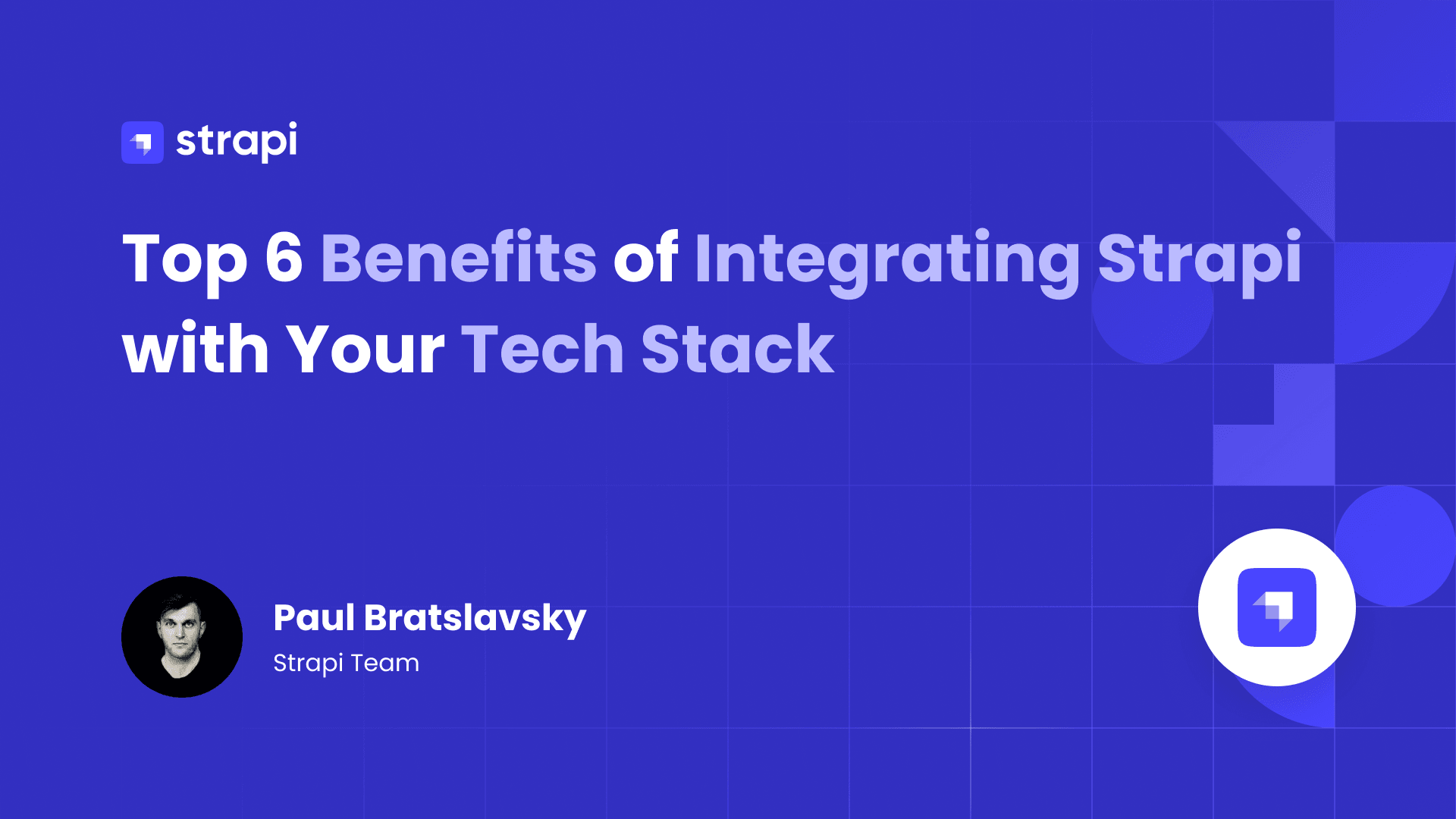 strapi

Top 6 Benefits of Integrating Strapi with Your Tech Stack

Paul Bratslavsky
Strapi Team